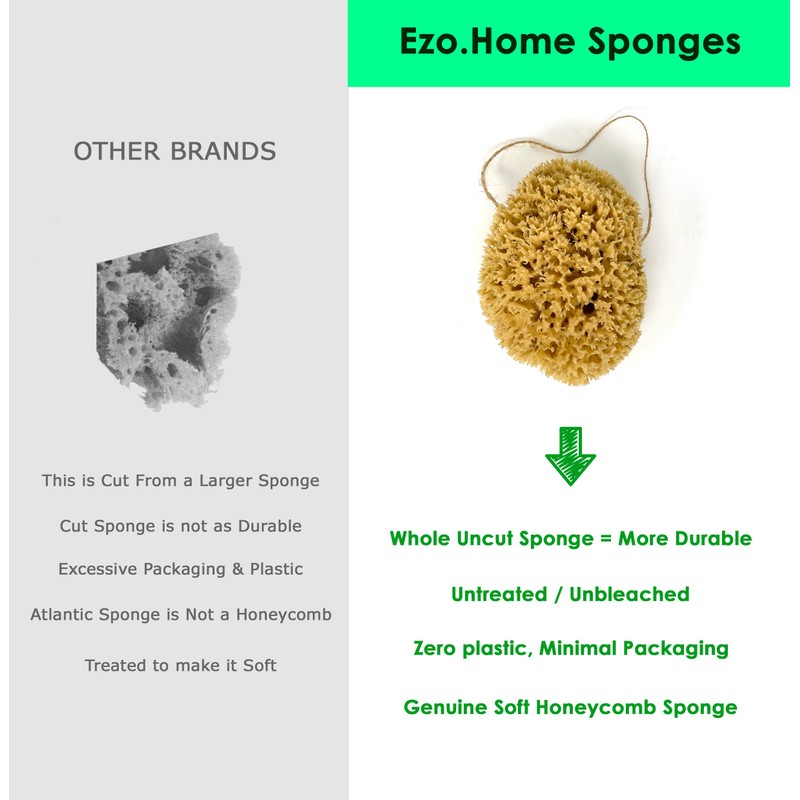 OTHER BRANDS

This is Cut From a Larger Sponge

Cut Sponge is not as Durable

Excessive Packaging & Plastic

Atlantic Sponge is Not a Honeycomb

Treated to make it Soft

Ezo.Home Sponges

Whole Uncut Sponge = More Durable

Untreated / Unbleached

Zero plastic, Minimal Packaging

Genuine Soft Honeycomb Sponge